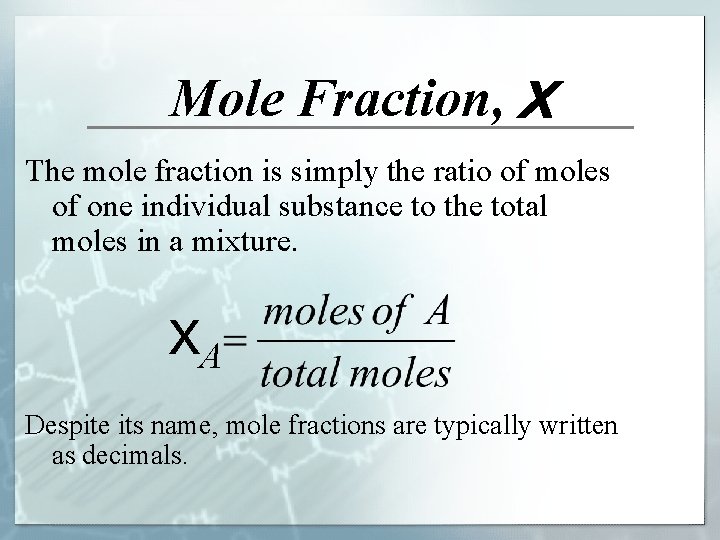 Mole Fraction, X

The mole fraction is simply the ratio of moles of one individual substance to the total moles in a mixture.

$X_A = \frac{moles\ of\ A}{total\ moles}$

Despite its name, mole fractions are typically written as decimals.